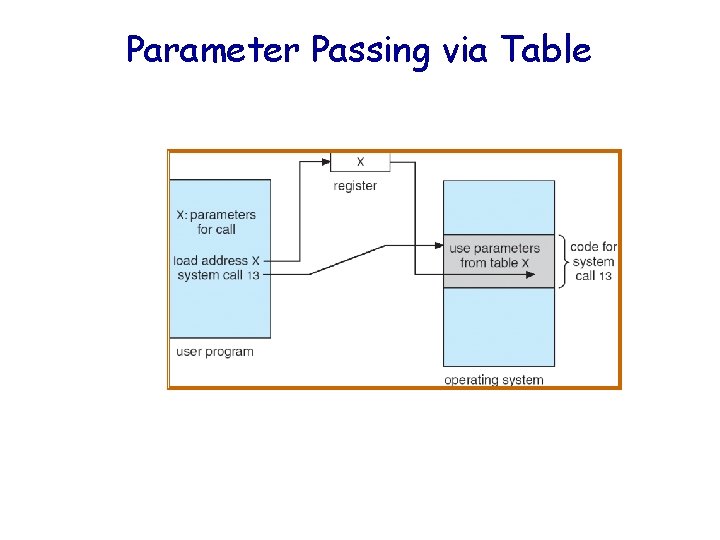 Parameter Passing via Table

X

register

X: parameters for call

load address X

system call 13

user program

use parameters from table X

code for system call 13

operating system